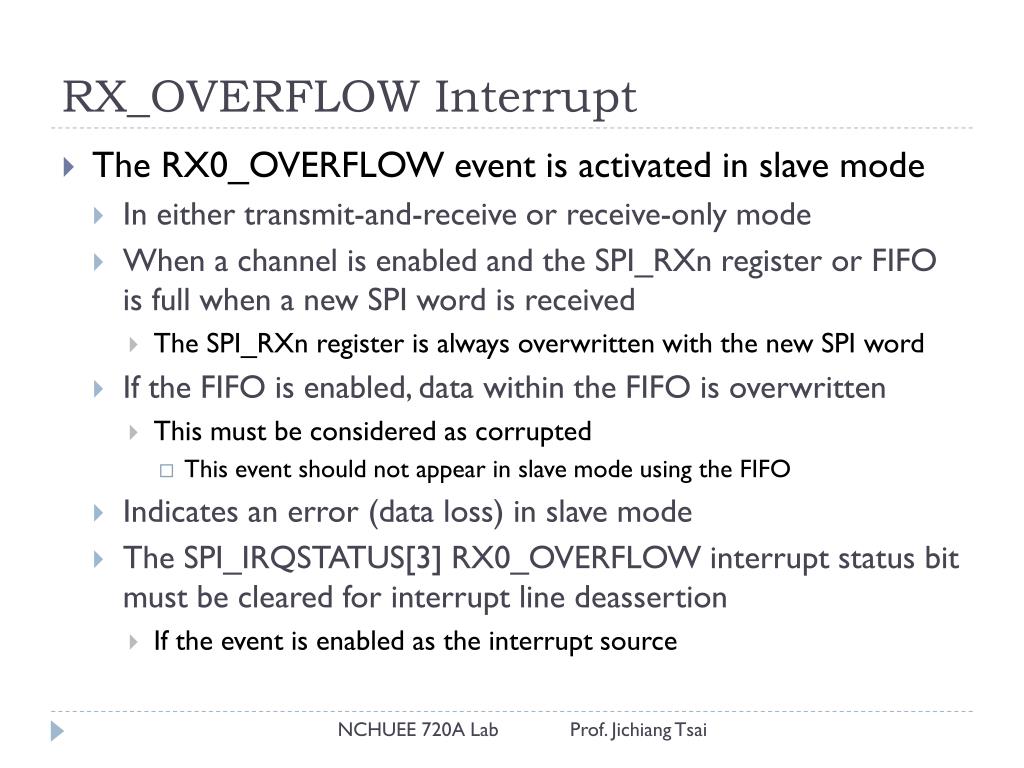 RX_OVERFLOW Interrupt

The RX0_OVERFLOW event is activated in slave mode

In either transmit-and-receive or receive-only mode

When a channel is enabled and the SPI_RXn register or FIFO is full when a new SPI word is received

The SPI_RXn register is always overwritten with the new SPI word

If the FIFO is enabled, data within the FIFO is overwritten

This must be considered as corrupted

This event should not appear in slave mode using the FIFO

Indicates an error (data loss) in slave mode

The SPI_IRQSTATUS[3] RX0_OVERFLOW interrupt status bit must be cleared for interrupt line deassertion

If the event is enabled as the interrupt source

NCHUEE 720A Lab Prof. Jichiang Tsai